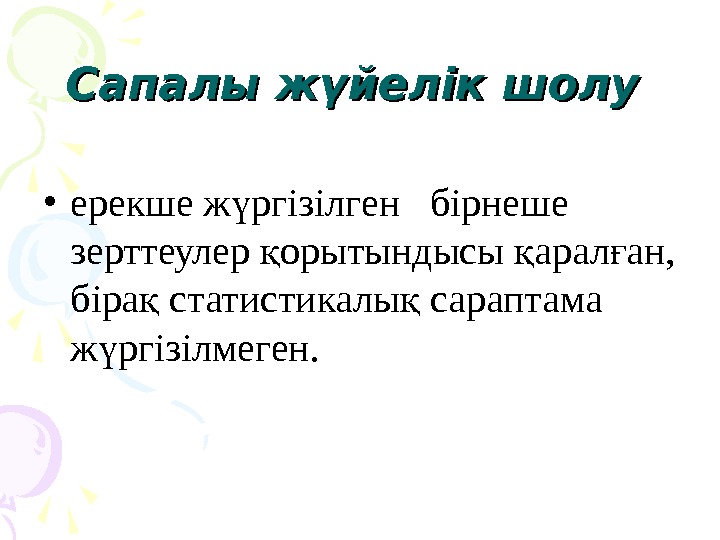 Сапалы жүйелік шолу

• ерекше жүргізілген бірнеше зерттеулер қорытындысы қаралған, бірақ статистикалық сараптама жүргізілмеген.